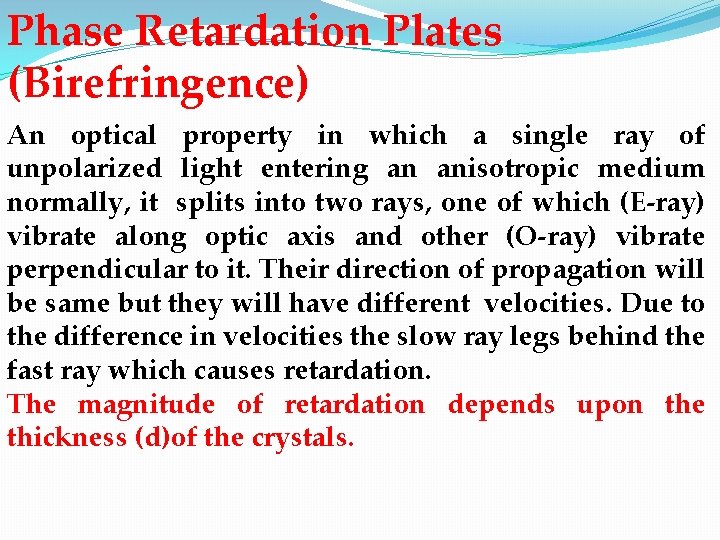 Phase Retardation Plates (Birefringence)

An optical property in which a single ray of unpolarized light entering an anisotropic medium normally, it splits into two rays, one of which (E-ray) vibrate along optic axis and other (O-ray) vibrate perpendicular to it. Their direction of propagation will be same but they will have different velocities. Due to the difference in velocities the slow ray legs behind the fast ray which causes retardation.

The magnitude of retardation depends upon the thickness (d)of the crystals.